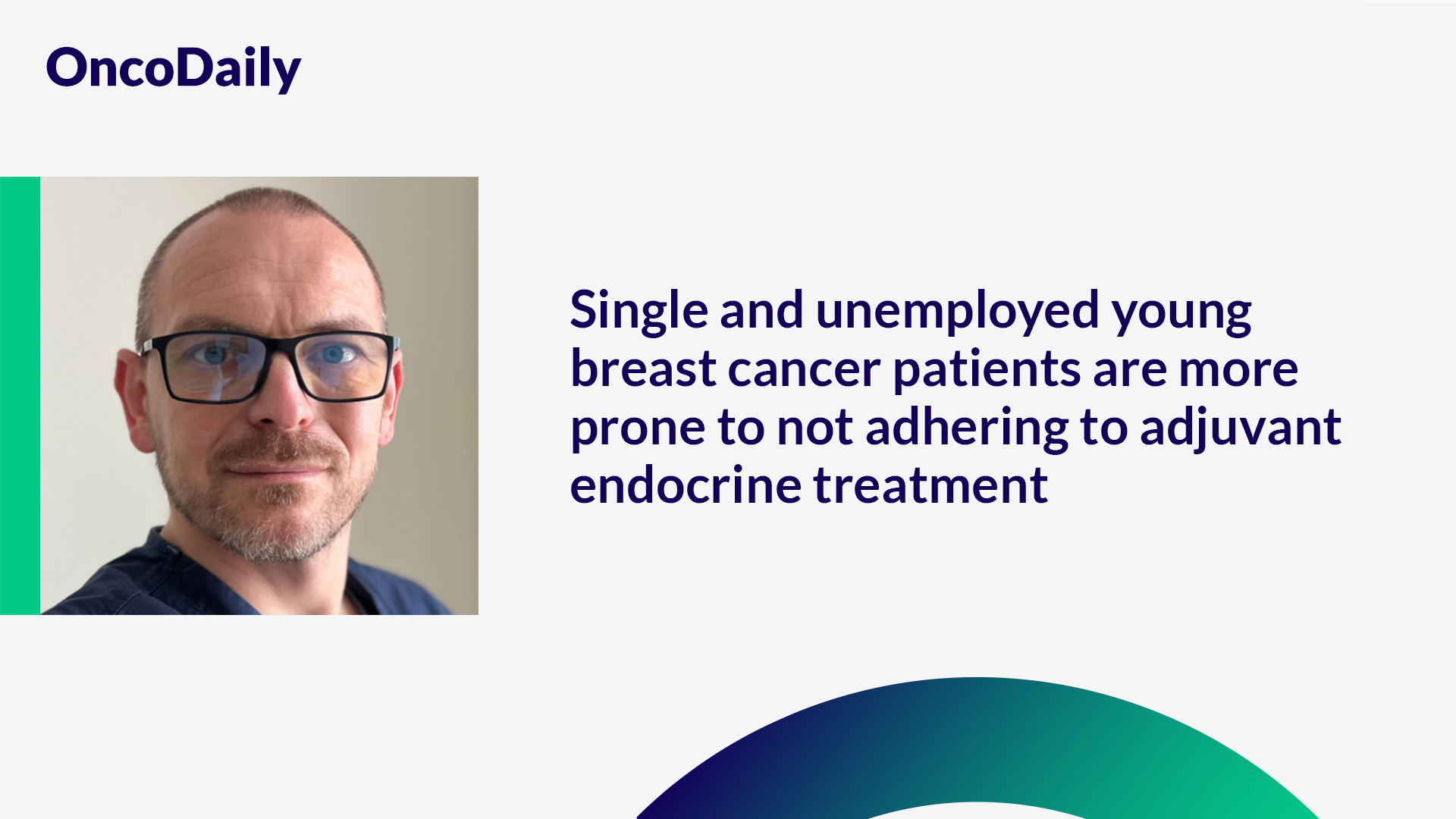 OncoDaily

Single and unemployed young breast cancer patients are more prone to not adhering to adjuvant endocrine treatment